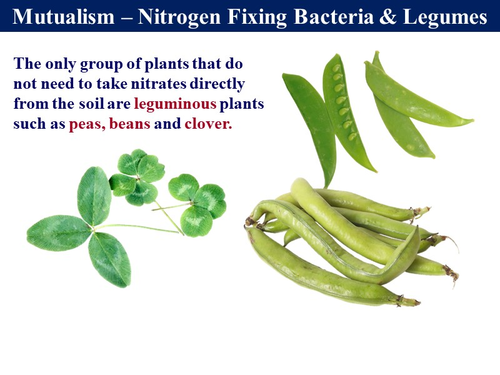 Mutualism – Nitrogen Fixing Bacteria & Legumes

The only group of plants that do not need to take nitrates directly from the soil are leguminous plants such as peas, beans and clover.